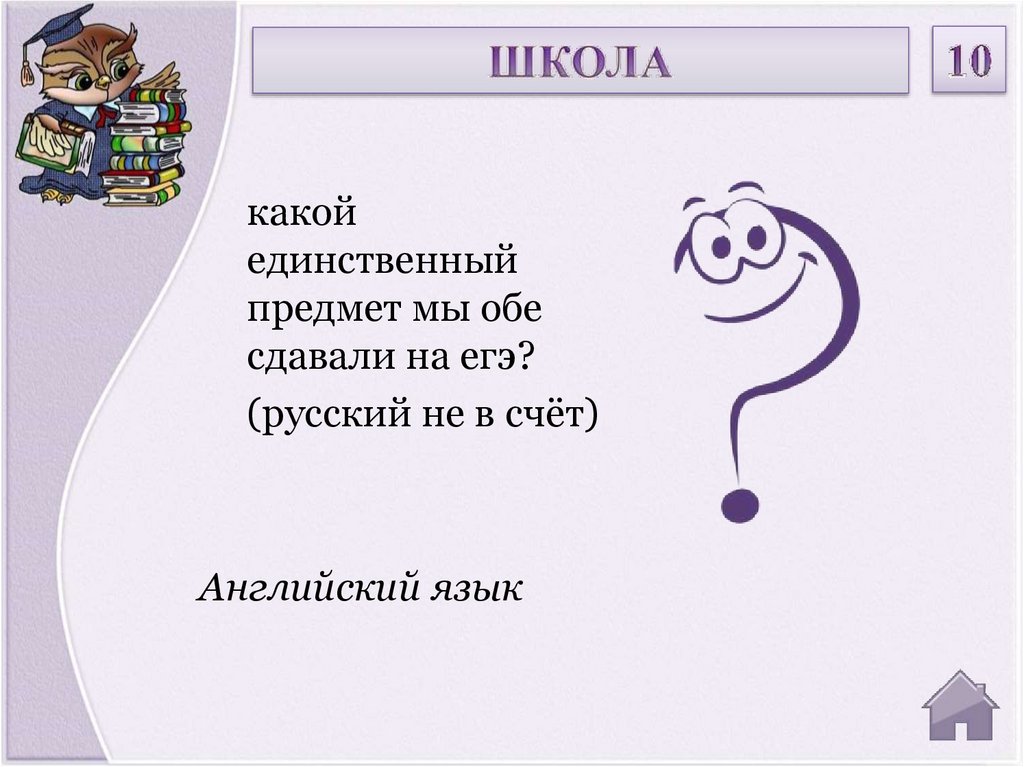 ШКОЛА

10

какой единственный предмет мы обе сдавали на егэ?

(русский не в счёт)

Английский язык